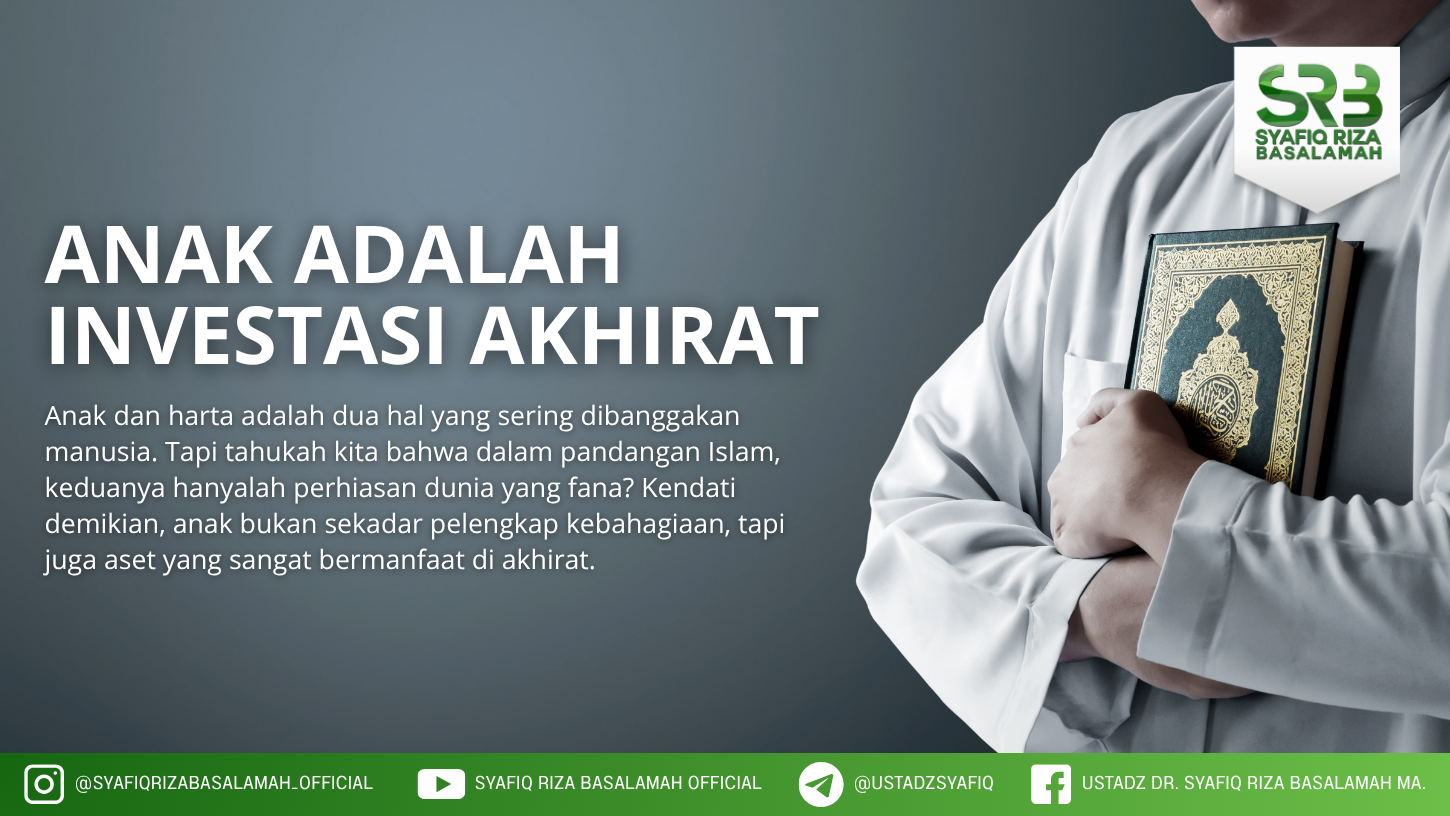 SRB
SYAFIQ RIZA BASALAMAH

ANAK ADALAH INVESTASI AKHIRAT

Anak dan harta adalah dua hal yang sering dibanggakan manusia. Tapi tahukah kita bahwa dalam pandangan Islam, keduanya hanyalah perhiasan dunia yang fana? Kendati demikian, anak bukan sekadar pelengkap kebahagiaan, tapi juga aset yang sangat bermanfaat di akhirat.

@SYAFIQRIZABASALAMAH_OFFICIAL
SYAFIQ RIZA BASALAMAH OFFICIAL
@USTADZSYAFIQ
USTADZ DR. SYAFIQ RIZA BASALAMAH MA.